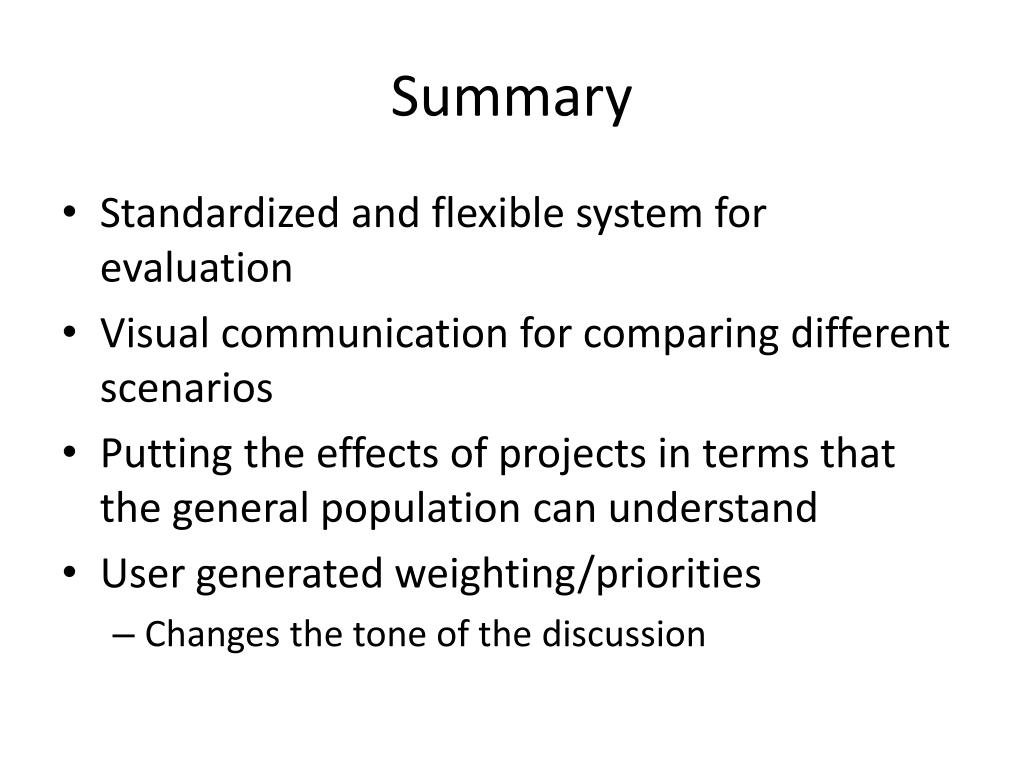 Summary

• Standardized and flexible system for evaluation
• Visual communication for comparing different scenarios
• Putting the effects of projects in terms that the general population can understand
• User generated weighting/priorities
– Changes the tone of the discussion